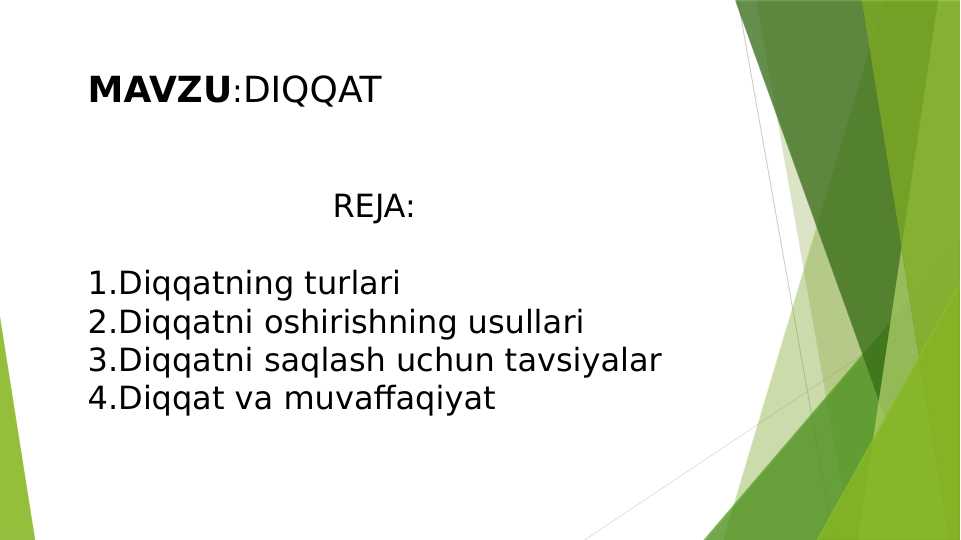 MAVZU:DIQQAT

REJA:

1.Diqqatning turlari
2.Diqqatni oshirishning usullari
3.Diqqatni saqlash uchun tavsiyalar
4.Diqqat va muvaffaqiyat